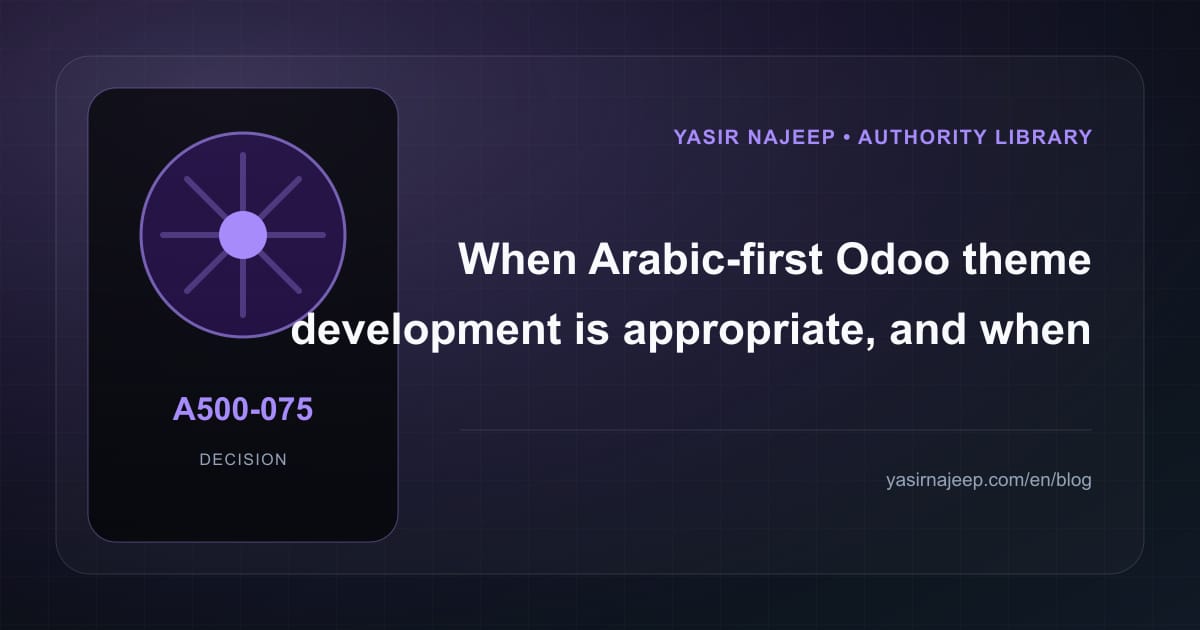 A500-075

DECISION

YASIR NAJEEP • AUTHORITY LIBRARY

When Arabic-first Odoo theme development is appropriate, and when

yasirnajeep.com/en/blog